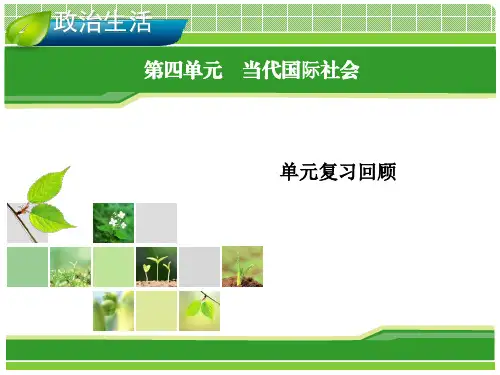 政治生活

第四单元　当代国际社会

单元复习回顾